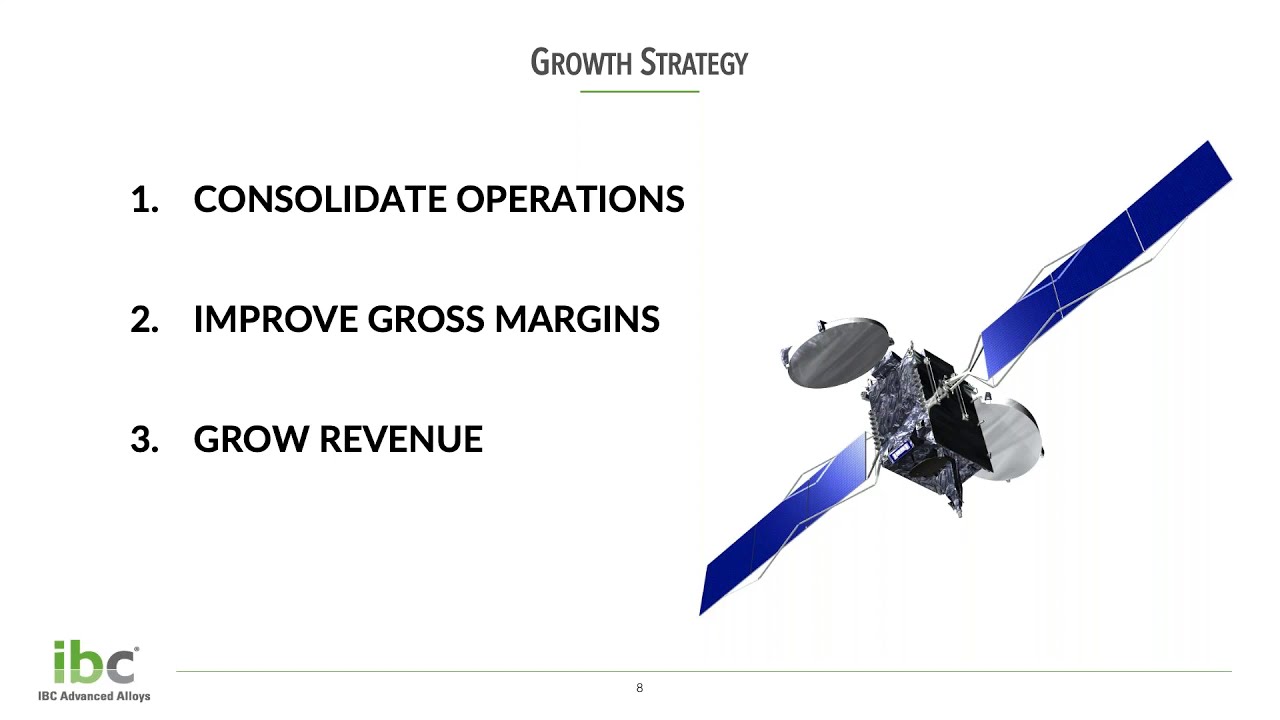 GROWTH STRATEGY

1. CONSOLIDATE OPERATIONS

2. IMPROVE GROSS MARGINS

3. GROW REVENUE

ibc®
IBC Advanced Alloys

8